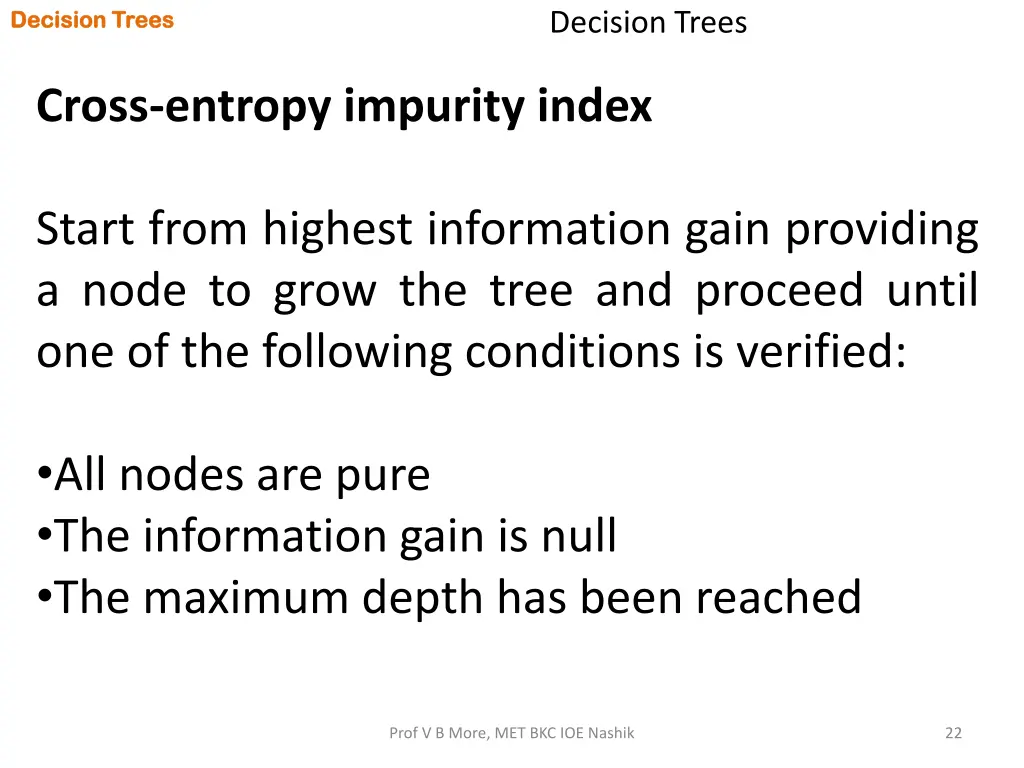 Decision Trees

Decision Trees

Cross-entropy impurity index

Start from highest information gain providing a node to grow the tree and proceed until one of the following conditions is verified:

•All nodes are pure
•The information gain is null
•The maximum depth has been reached

Prof V B More, MET BKC IOE Nashik

22